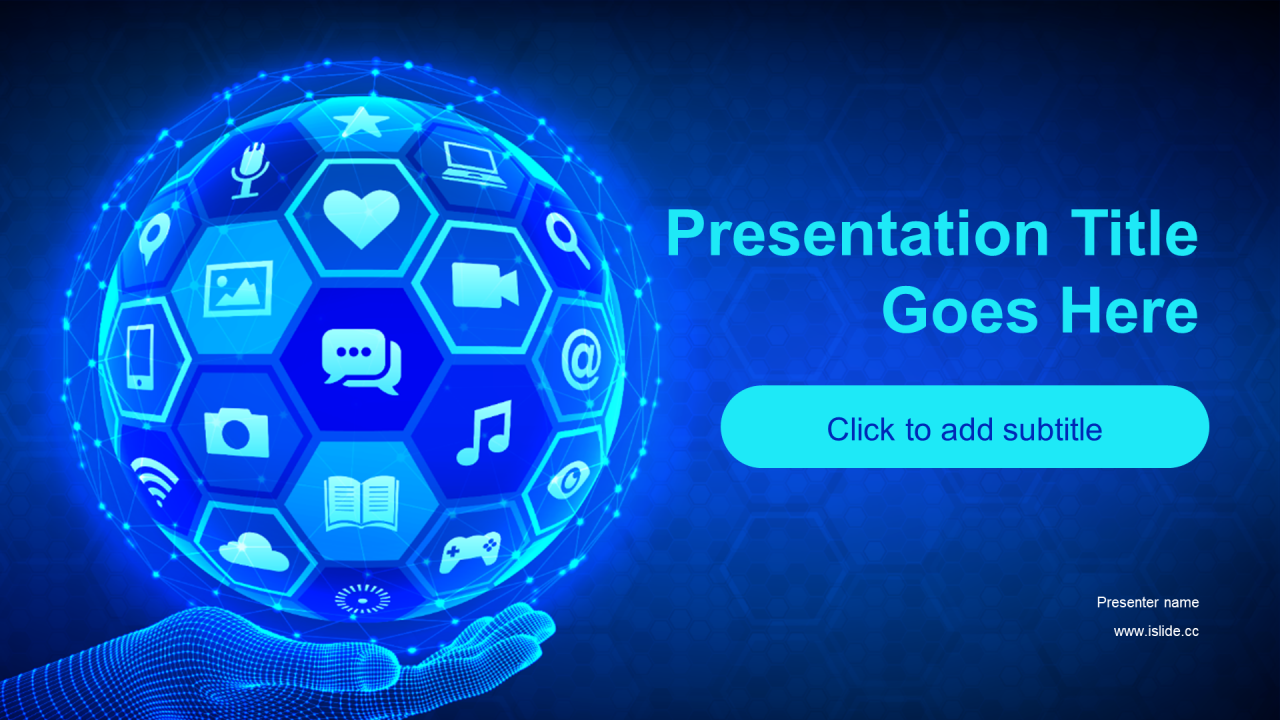 Presentation Title Goes Here

Click to add subtitle

Presenter name

www.islide.cc